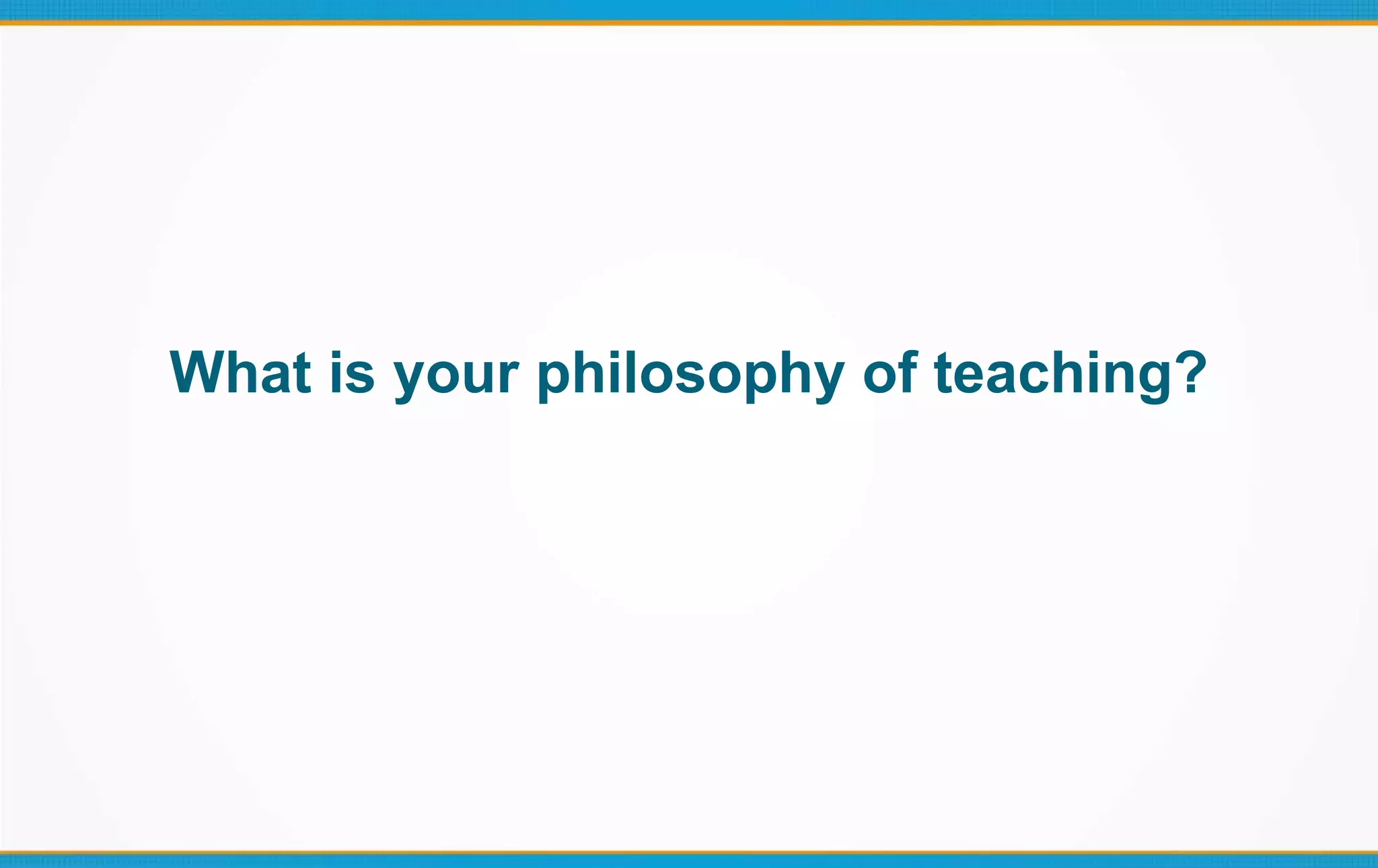 What is your philosophy of teaching?